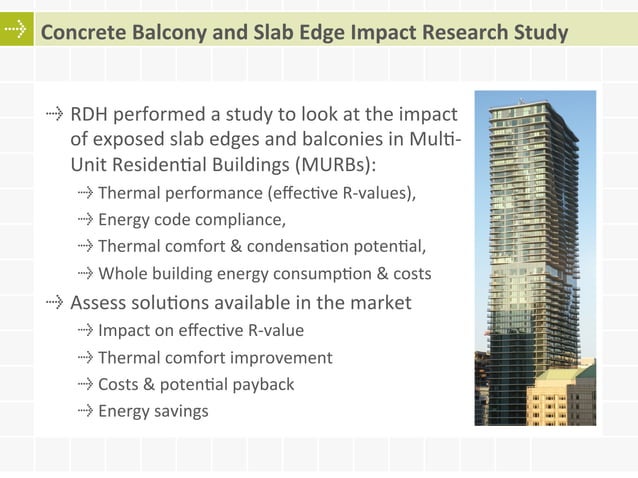 Concrete Balcony and Slab Edge Impact Research Study

RDH performed a study to look at the impact of exposed slab edges and balconies in Multi-Unit Residential Buildings (MURBs):

Thermal performance (effective R-values),

Energy code compliance,

Thermal comfort & condensation potential,

Whole building energy consumption & costs

Assess solutions available in the market

Impact on effective R-value

Thermal comfort improvement

Costs & potential payback

Energy savings